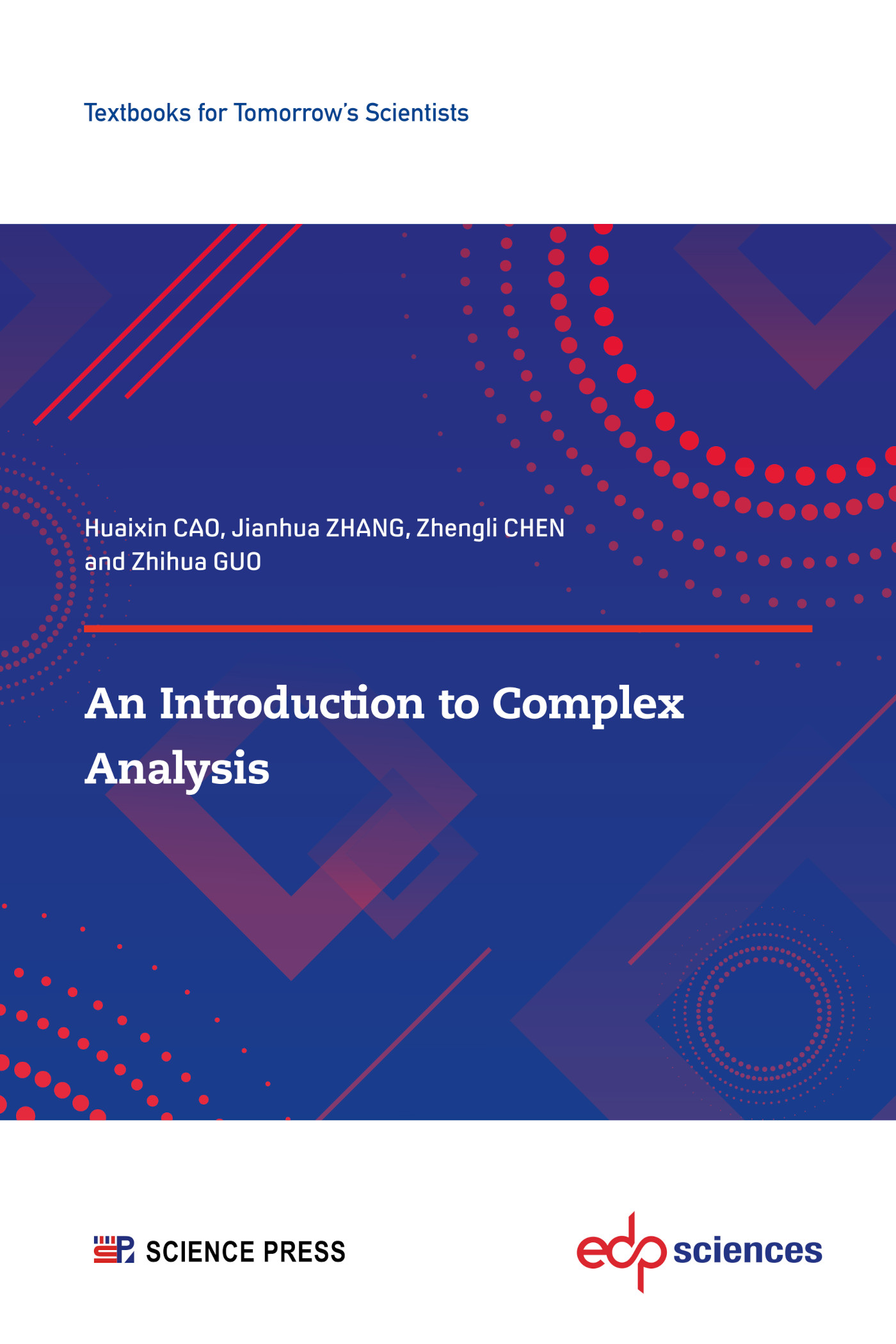 Textbooks for Tomorrow's Scientists

Huaixin CAO, Jianhua ZHANG, Zhengli CHEN and Zhihua GUO

An Introduction to Complex Analysis

SCIENCE PRESS

edp sciences